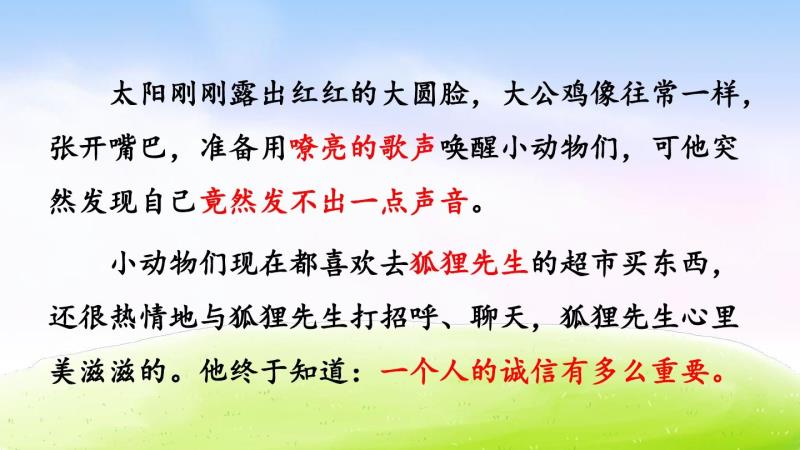 太阳刚刚露出红红的大圆脸，大公鸡像往常一样，张开嘴巴，准备用嘹亮的歌声唤醒小动物们，可他突然发现自己竟然发不出一点声音。

小动物们现在都喜欢去狐狸先生的超市买东西，还很热情地与狐狸先生打招呼、聊天，狐狸先生心里美滋滋的。他终于知道：一个人的诚信有多么重要。